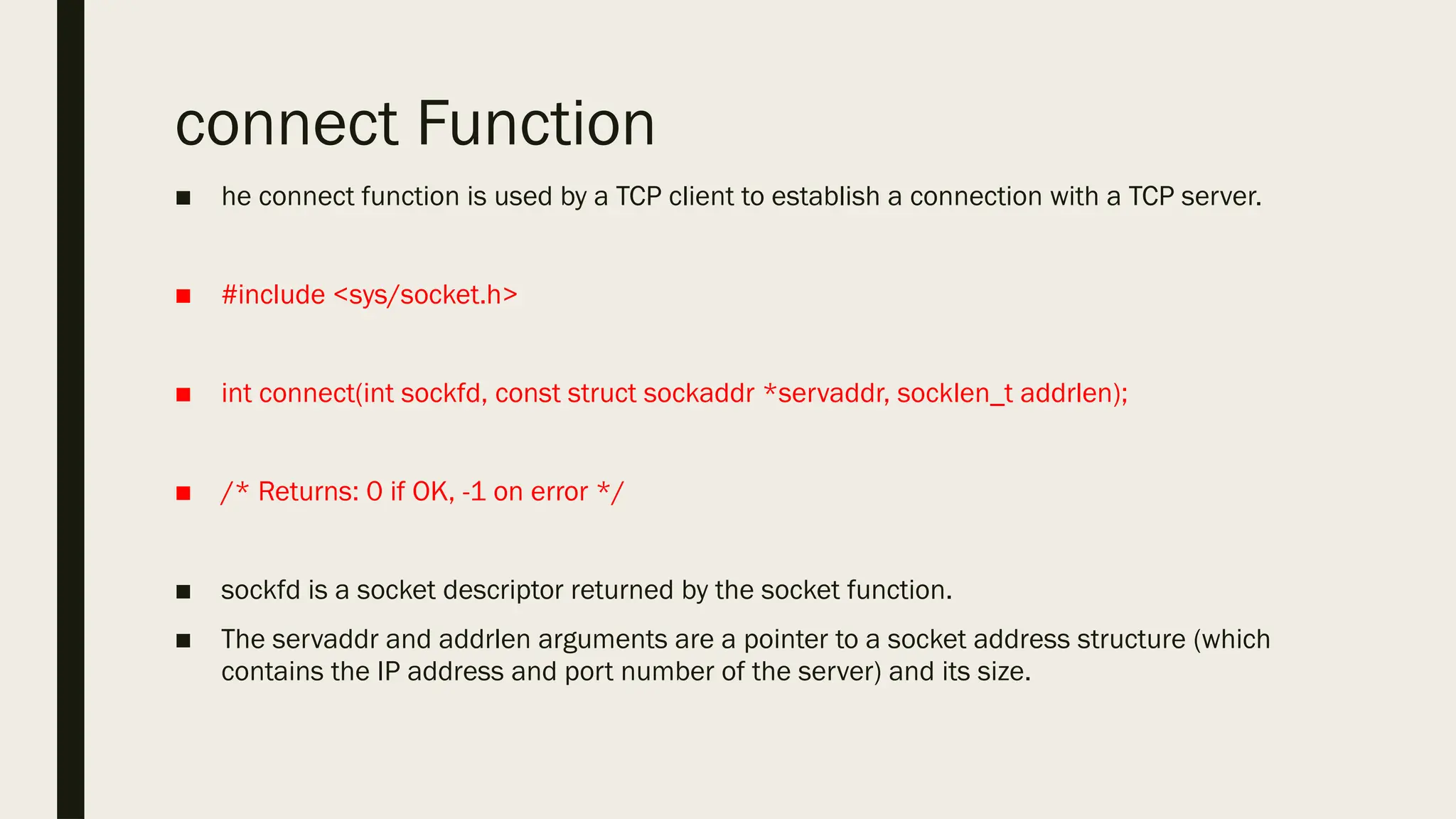 connect Function

■ he connect function is used by a TCP client to establish a connection with a TCP server.

■ #include <sys/socket.h>

■ int connect(int sockfd, const struct sockaddr *servaddr, socklen_t addrlen);

■ /* Returns: 0 if OK, -1 on error */

■ sockfd is a socket descriptor returned by the socket function.

■ The servaddr and addrlen arguments are a pointer to a socket address structure (which contains the IP address and port number of the server) and its size.